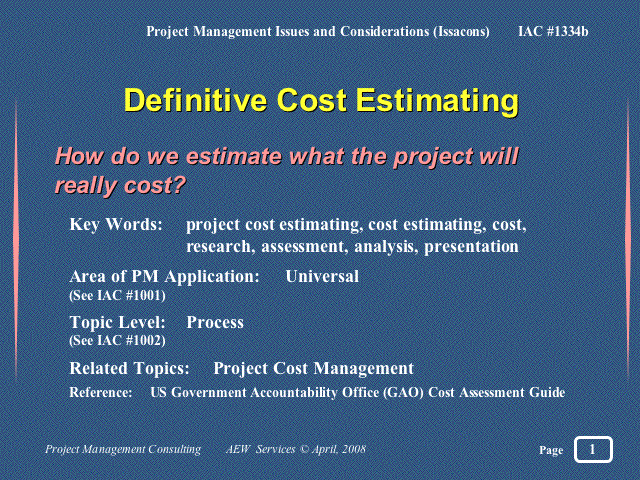 Project Management Issues and Considerations (Issacons) IAC #1334b

Definitive Cost Estimating

How do we estimate what the project will really cost?

Key Words: project cost estimating, cost estimating, cost, research, assessment, analysis, presentation

Area of PM Application: Universal
(See IAC #1001)

Topic Level: Process
(See IAC #1002)

Related Topics: Project Cost Management

Reference: US Government Accountability Office (GAO) Cost Assessment Guide

Project Management Consulting AEW Services © April, 2008

Page 1